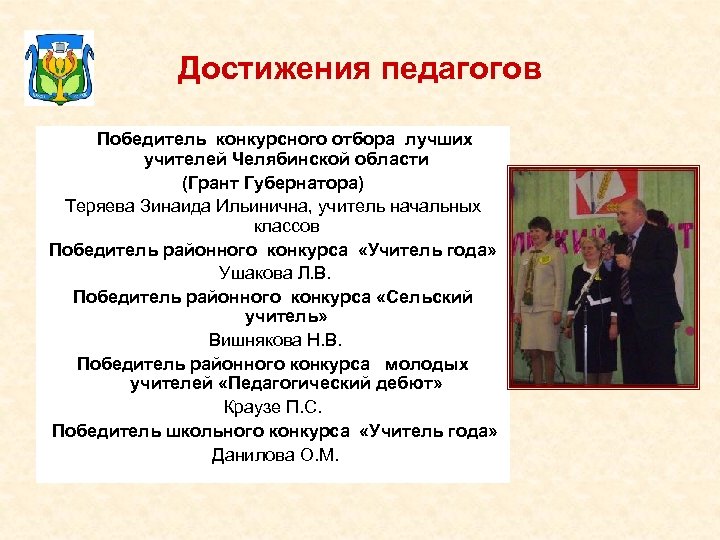 Достижения педагогов

Победитель конкурсного отбора лучших учителей Челябинской области

(Грант Губернатора)

Теряева Зинаида Ильинична, учитель начальных классов

Победитель районного конкурса «Учитель года»

Ушакова Л.В.

Победитель районного конкурса «Сельский учитель»

Вишнякова Н.В.

Победитель районного конкурса молодых учителей «Педагогический дебют»

Краузе П.С.

Победитель школьного конкурса «Учитель года»

Данилова О.М.